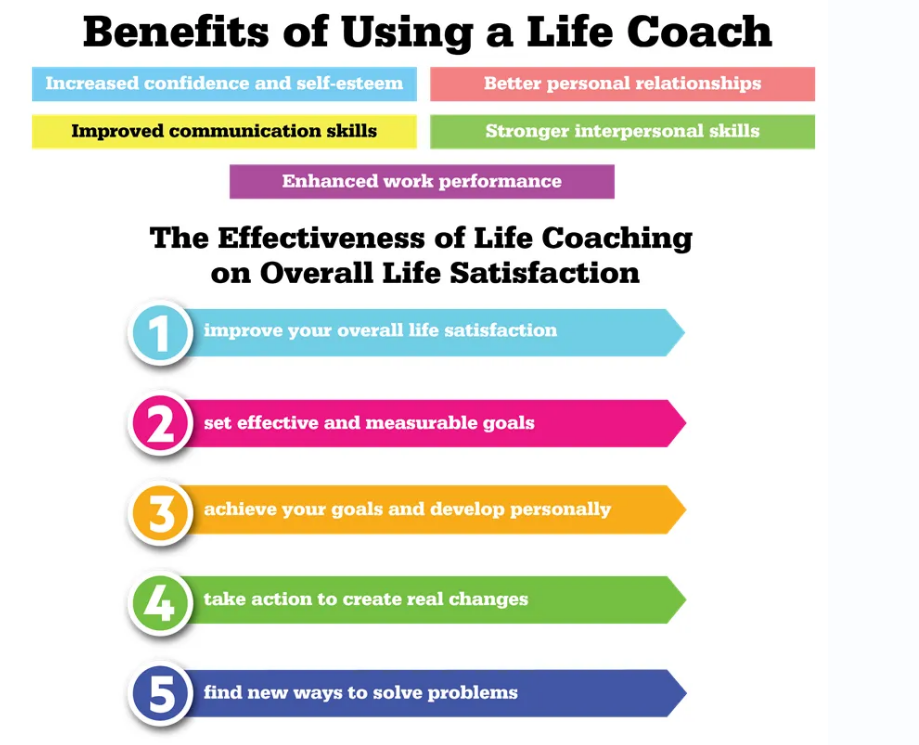 Benefits of Using a Life Coach

Increased confidence and self-esteem

Better personal relationships

Improved communication skills

Stronger interpersonal skills

Enhanced work performance

The Effectiveness of Life Coaching on Overall Life Satisfaction

1 improve your overall life satisfaction

2 set effective and measurable goals

3 achieve your goals and develop personally

4 take action to create real changes

5 find new ways to solve problems